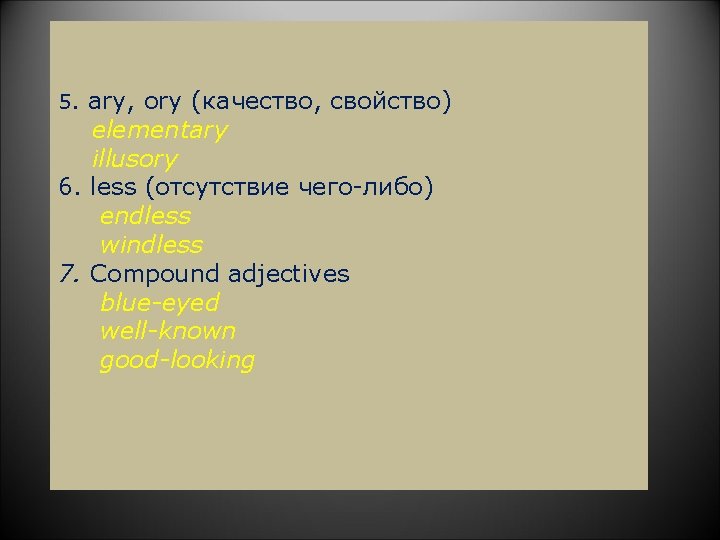 5. ary, ory (качество, свойство)
elementary
illusory
6. less (отсутствие чего-либо)
endless
windless
7. Compound adjectives
blue-eyed
well-known
good-looking